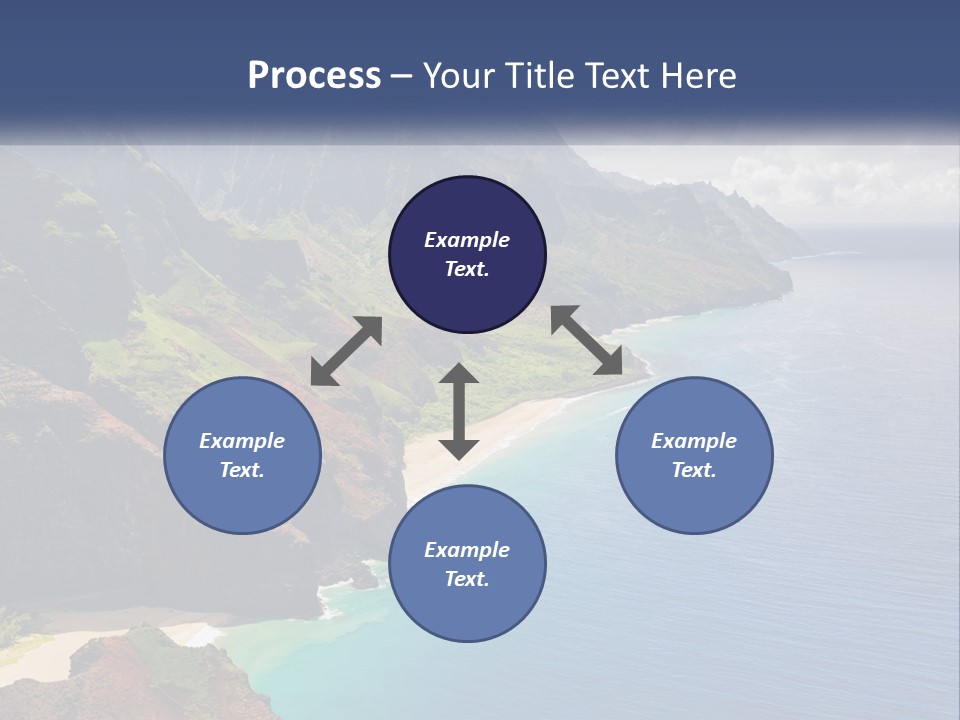 Process – Your Title Text Here

Example Text.

Example Text.

Example Text.

Example Text.